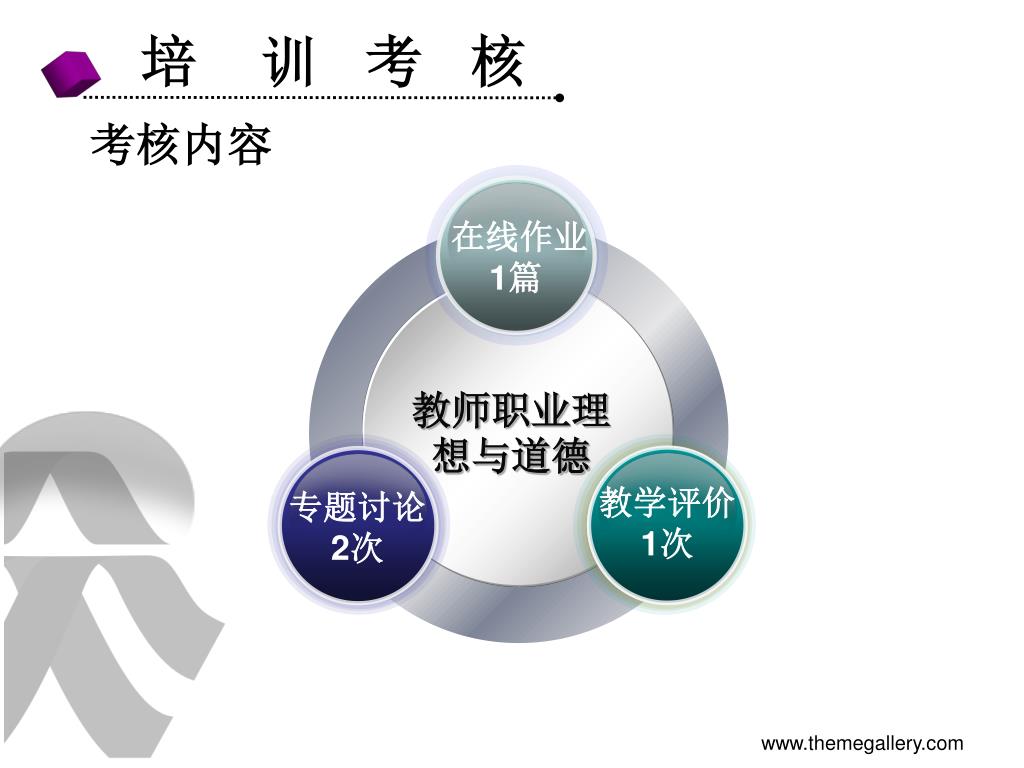 培 训 考 核

考核内容

在线作业
1篇

教师职业理想与道德

专题讨论
2次

教学评价
1次

www.themegallery.com